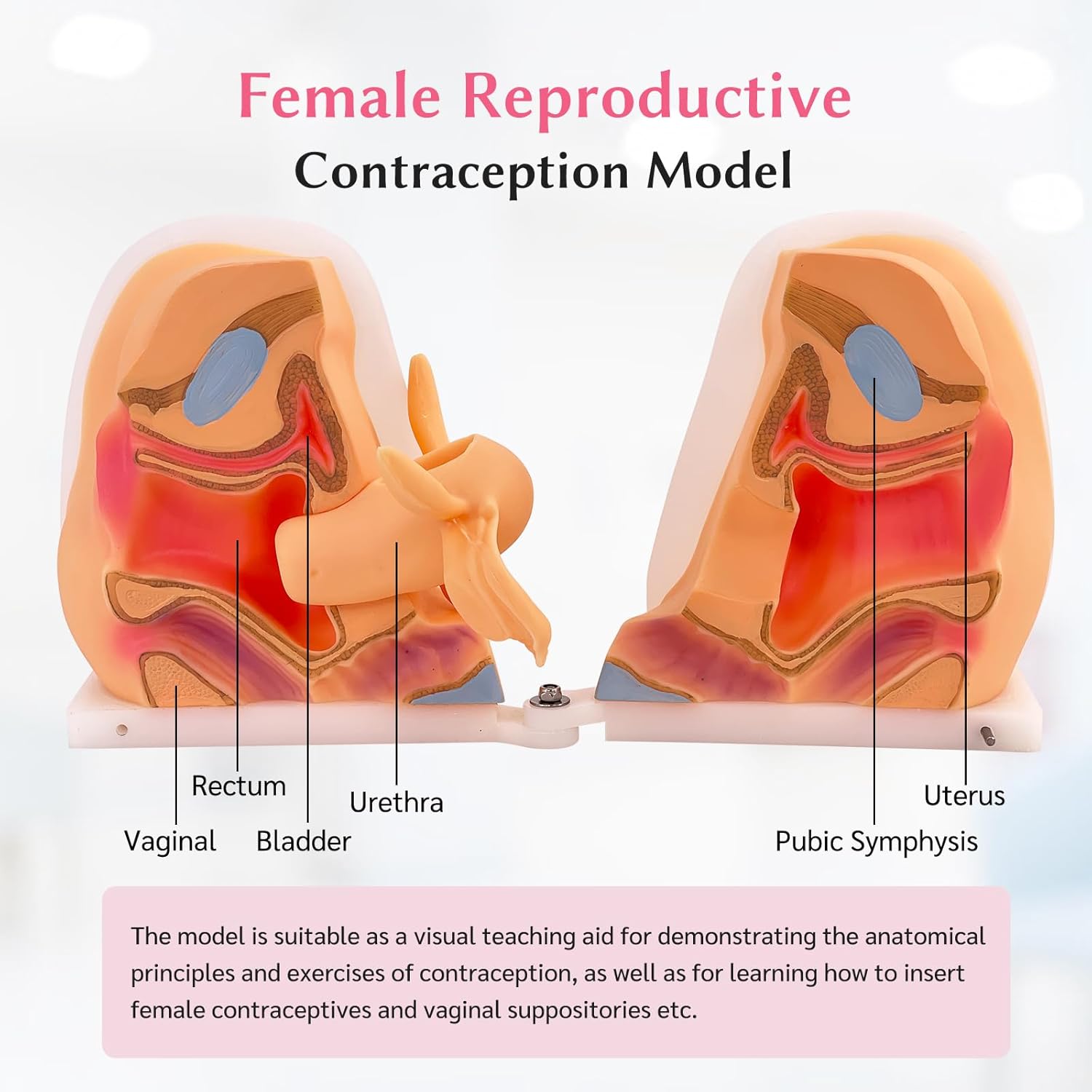 Female Reproductive
Contraception Model

Rectum
Urethra
Vaginal
Bladder
Uterus
Pubic Symphysis

The model is suitable as a visual teaching aid for demonstrating the anatomical principles and exercises of contraception, as well as for learning how to insert female contraceptives and vaginal suppositories etc.